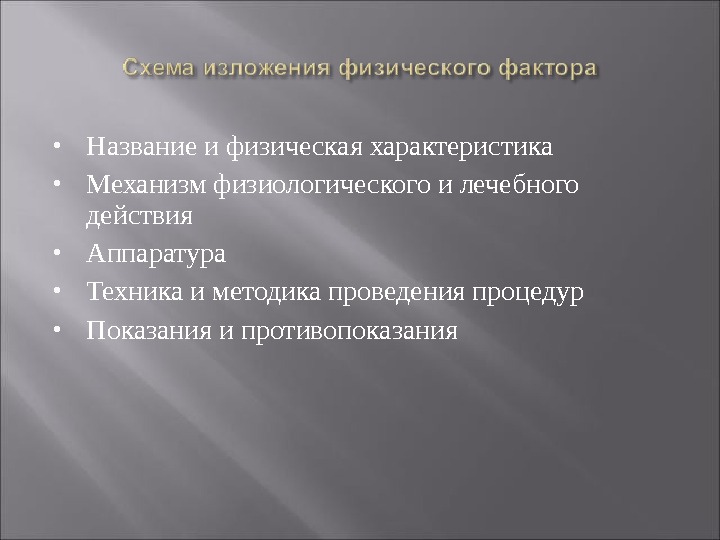 Схема изложения физического фактора

• Название и физическая характеристика
• Механизм физиологического и лечебного действия
• Аппаратура
• Техника и методика проведения процедур
• Показания и противопоказания